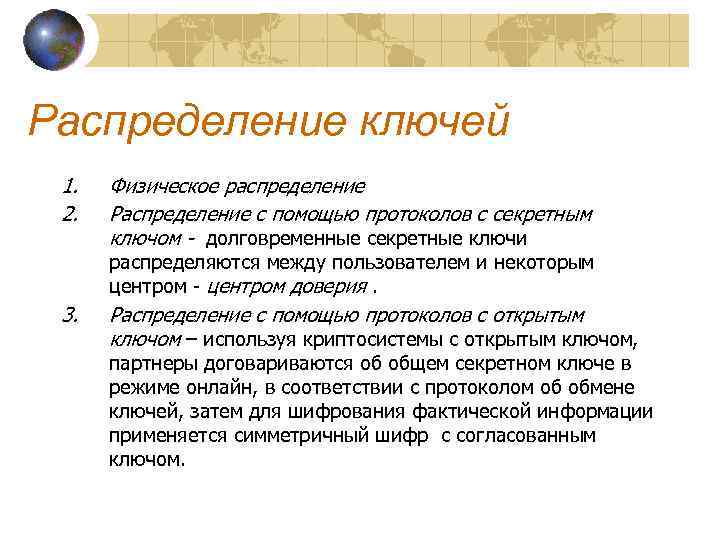 Распределение ключей

1. Физическое распределение

2. Распределение с помощью протоколов с секретным ключом - долговременные секретные ключи распределяются между пользователем и некоторым центром - центром доверия .

3. Распределение с помощью протоколов с открытым ключом – используя криптосистемы с открытым ключом, партнеры договариваются об общем секретном ключе в режиме онлайн, в соответствии с протоколом об обмене ключей, затем для шифрования фактической информации применяется симметричный шифр с согласованным ключом.